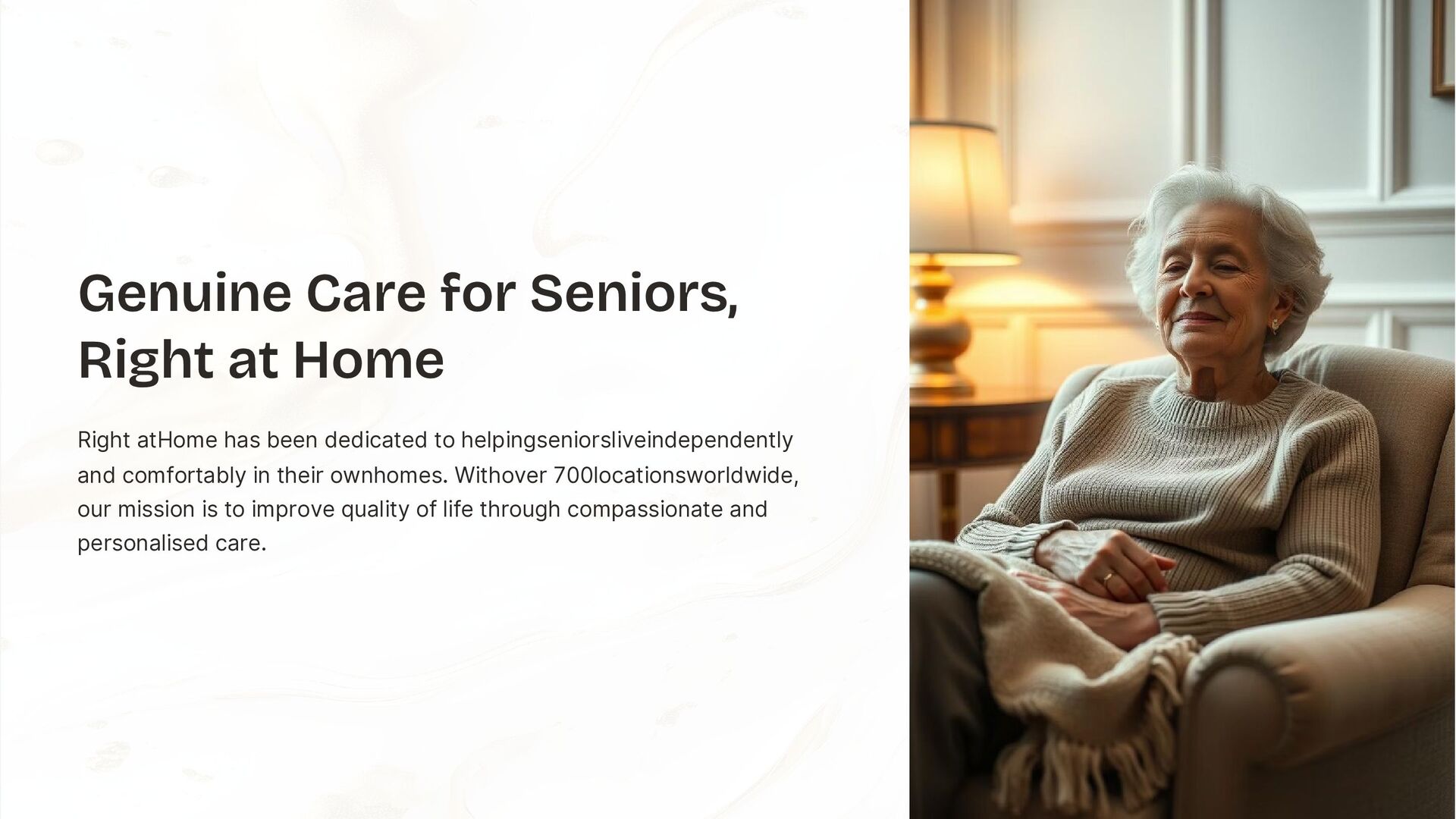 Genuine Care for Seniors, Right at Home

Right atHome has been dedicated to helpingseniorsliveindependently and comfortably in their ownhomes. Withover 700locationsworldwide, our mission is to improve quality of life through compassionate and personalised care.